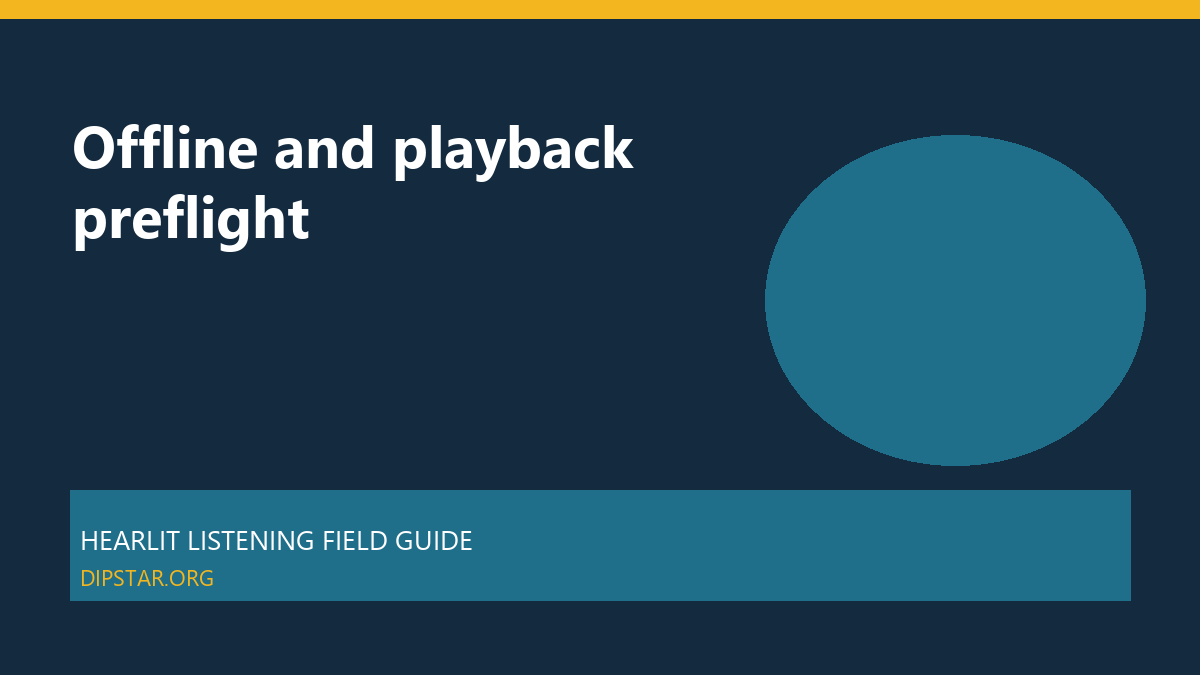 Offline and playback preflight

HEARLIT LISTENING FIELD GUIDE
DIPSTAR.ORG